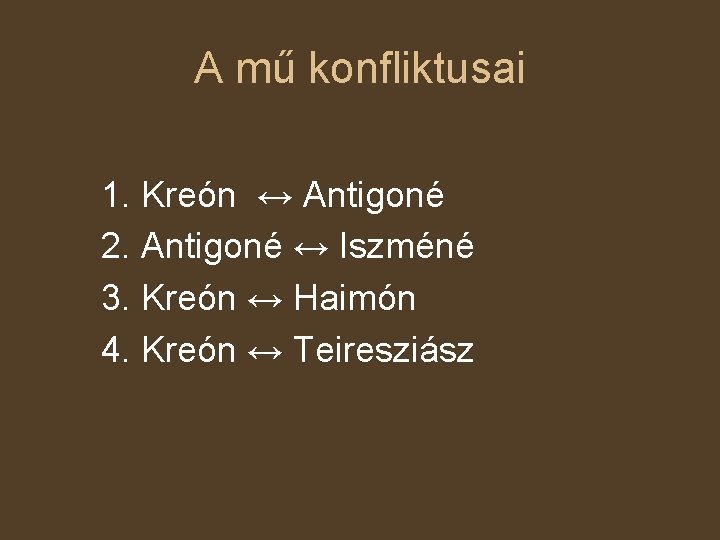 A mű konfliktusai

1. Kreón ↔ Antigoné
2. Antigoné ↔ Iszméné
3. Kreón ↔ Haimón
4. Kreón ↔ Teiresziász